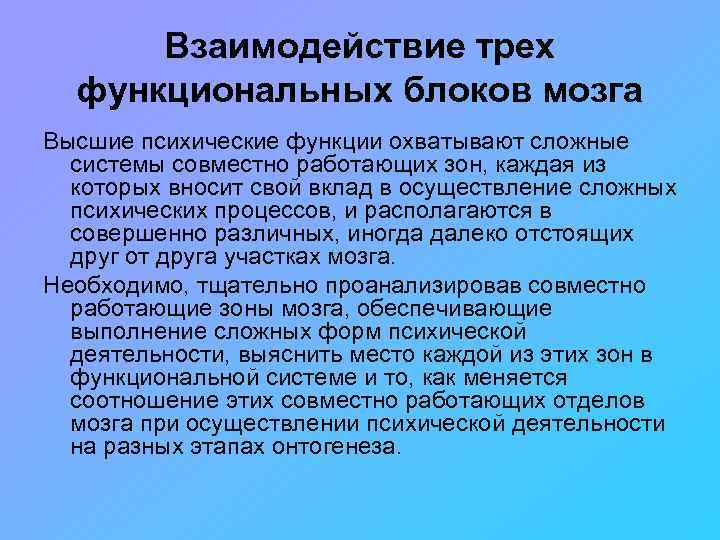 Взаимодействие трех функциональных блоков мозга

Высшие психические функции охватывают сложные системы совместно работающих зон, каждая из которых вносит свой вклад в осуществление сложных психических процессов, и располагаются в совершенно различных, иногда далеко отстоящих друг от друга участках мозга.

Необходимо, тщательно проанализировав совместно работающие зоны мозга, обеспечивающие выполнение сложных форм психической деятельности, выяснить место каждой из этих зон в функциональной системе и то, как меняется соотношение этих совместно работающих отделов мозга при осуществлении психической деятельности на разных этапах онтогенеза.